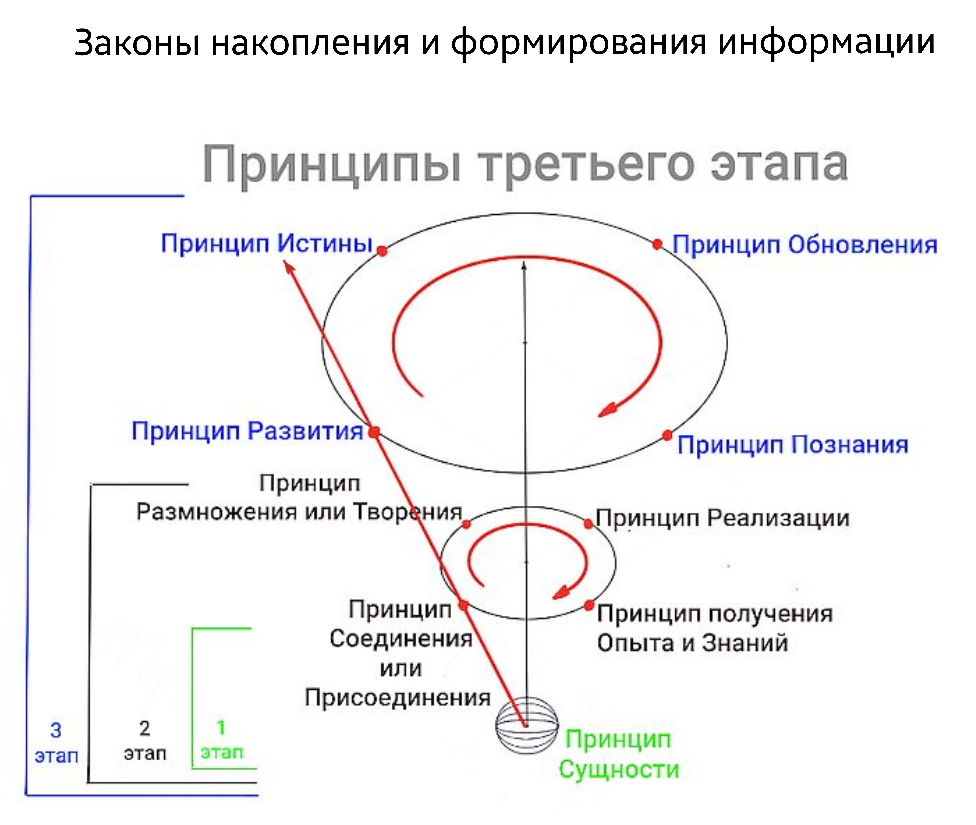 Законы накопления и формирования информации

Принципы третьего этапа

Принцип Истины

Принцип Обновления

Принцип Развития

Принцип Познания

Принцип
Размножения или Творения

Принцип Реализации

Принцип
Соединения
или
Присоединения

Принцип получения
Опыта и Знаний

Принцип
Сущности

3
этап

2
этап

1
этап